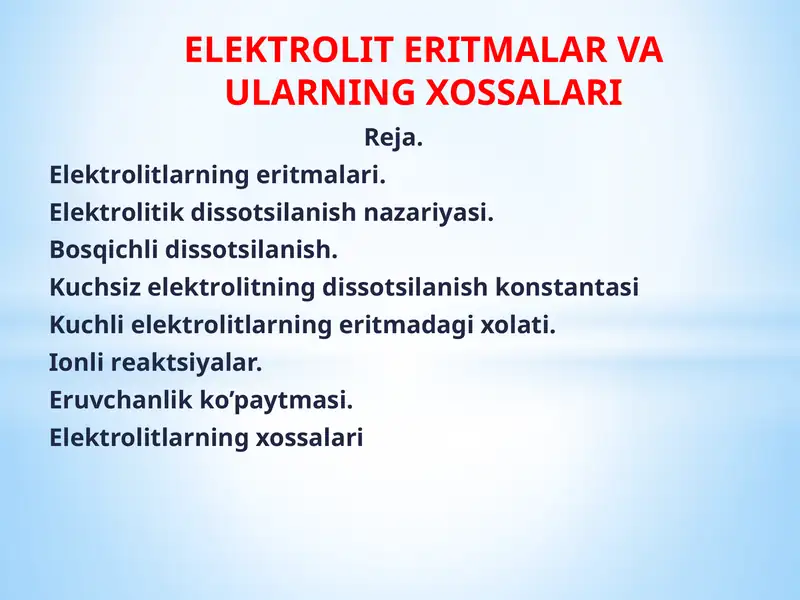 ELEKTROLIT ERITMALAR VA ULARNING XOSSALARI

Reja.

Elektrolitlarning eritmalari.
Elektrolitik dissotsilanish nazariyasi.
Bosqichli dissotsilanish.
Kuchsiz elektrolitning dissotsilanish konstantasi
Kuchli elektrolitlarning eritmadagi xolati.
Ionli reaktsiyalar.
Eruvchanlik ko’paytmasi.
Elektrolitlarning xossalari